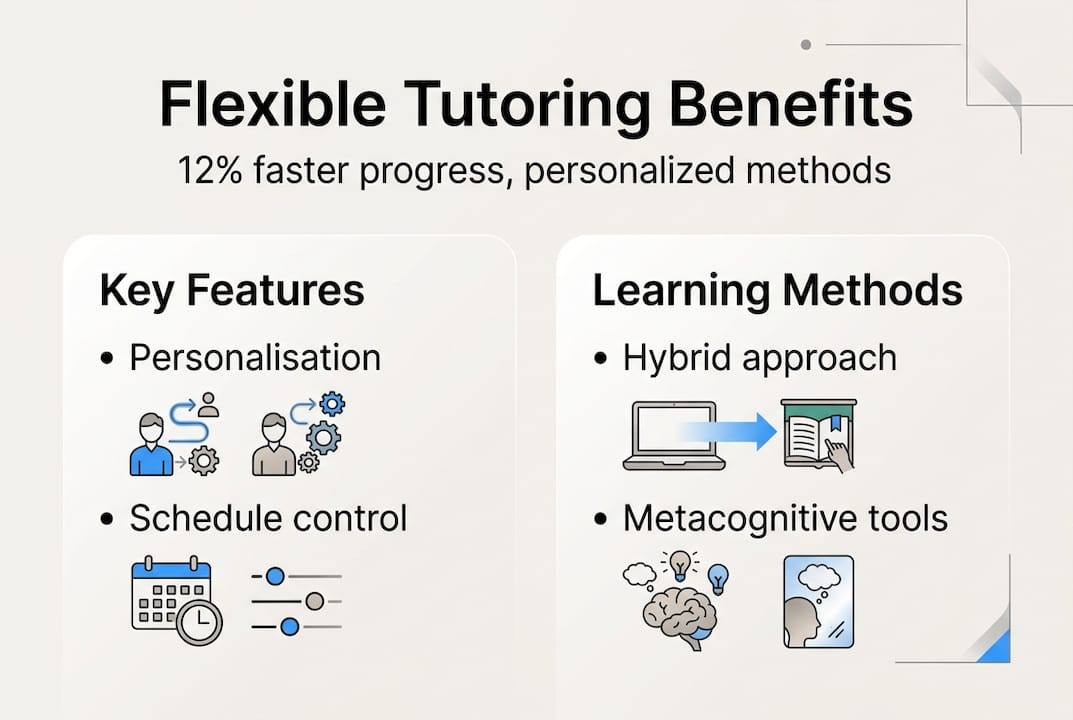 Flexible Tutoring Benefits

12% faster progress, personalized methods

Key Features

• Personalisation

• Schedule control

Learning Methods

• Hybrid approach

• Metacognitive tools